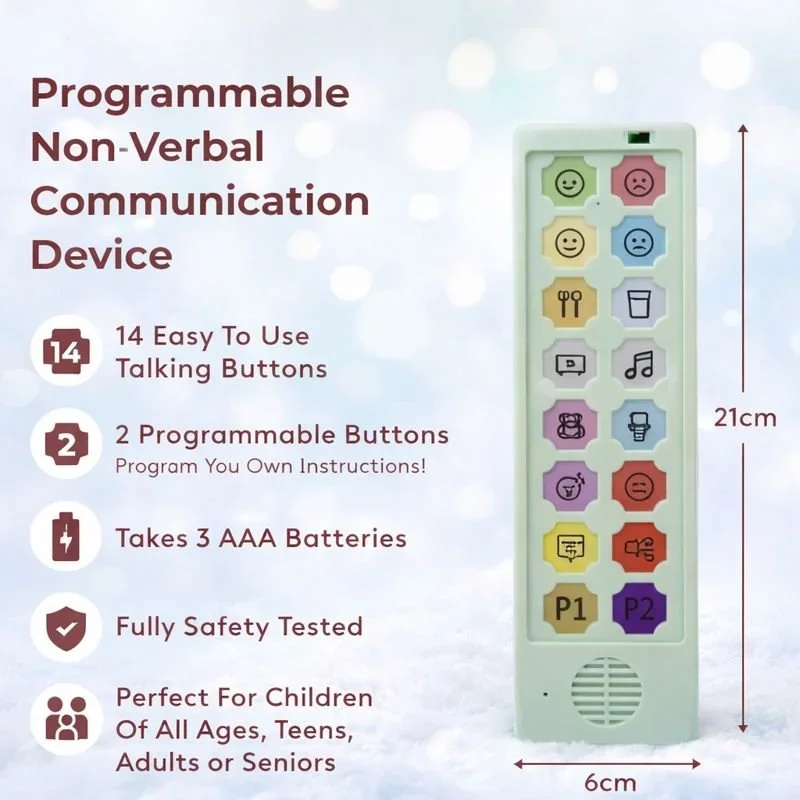 Programmable Non-Verbal Communication Device

14

14 Easy To Use Talking Buttons

2

2 Programmable Buttons
Program You Own Instructions!

Takes 3 AAA Batteries

Fully Safety Tested

Perfect For Children Of All Ages, Teens, Adults or Seniors

P1

P2

21cm

6cm